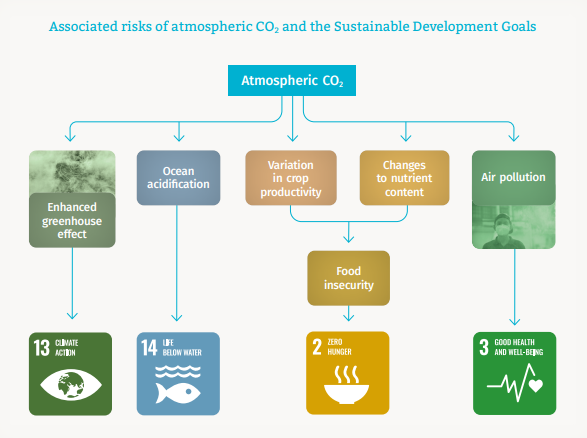 Associated risks of atmospheric $CO_2$ and the Sustainable Development Goals

Atmospheric $CO_2$

Enhanced greenhouse effect

Ocean acidification

Variation in crop productivity

Changes to nutrient content

Air pollution

Food insecurity

13 CLIMATE ACTION

14 LIFE BELOW WATER

2 ZERO HUNGER

3 GOOD HEALTH AND WELL-BEING